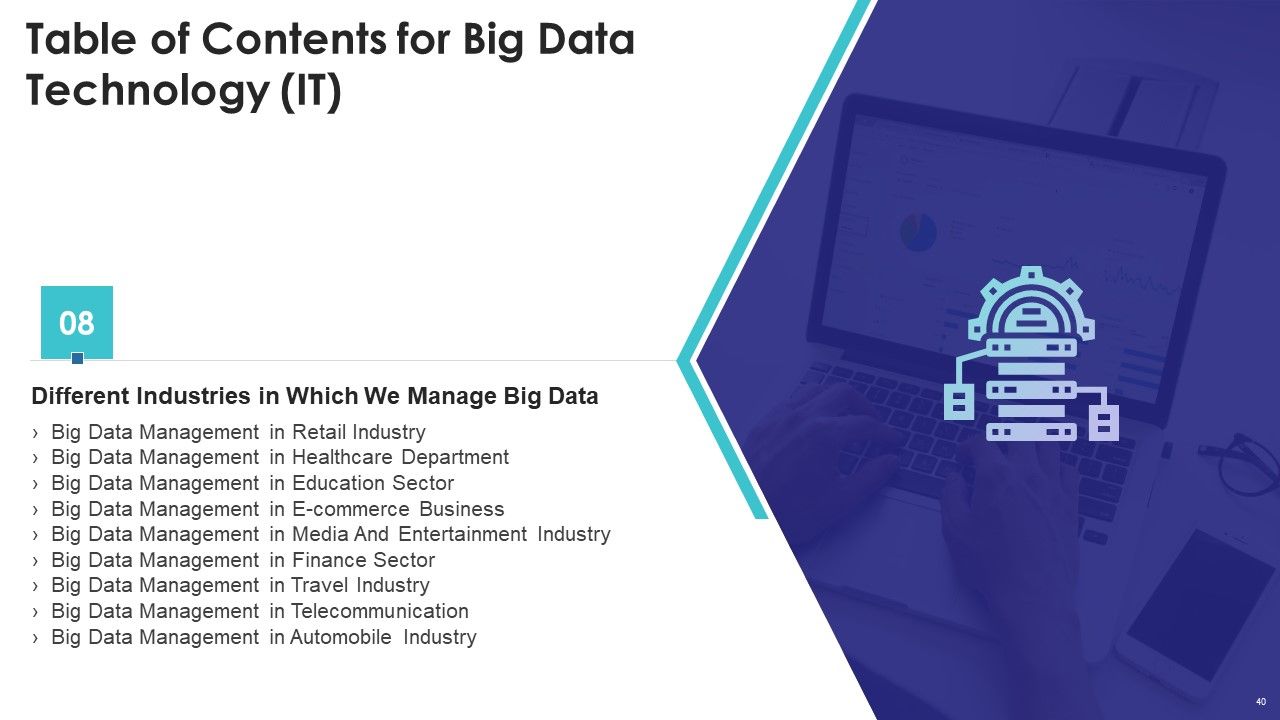 Table of Contents for Big Data Technology (IT)

08

Different Industries in Which We Manage Big Data

› Big Data Management in Retail Industry
› Big Data Management in Healthcare Department
› Big Data Management in Education Sector
› Big Data Management in E-commerce Business
› Big Data Management in Media And Entertainment Industry
› Big Data Management in Finance Sector
› Big Data Management in Travel Industry
› Big Data Management in Telecommunication
› Big Data Management in Automobile Industry

40